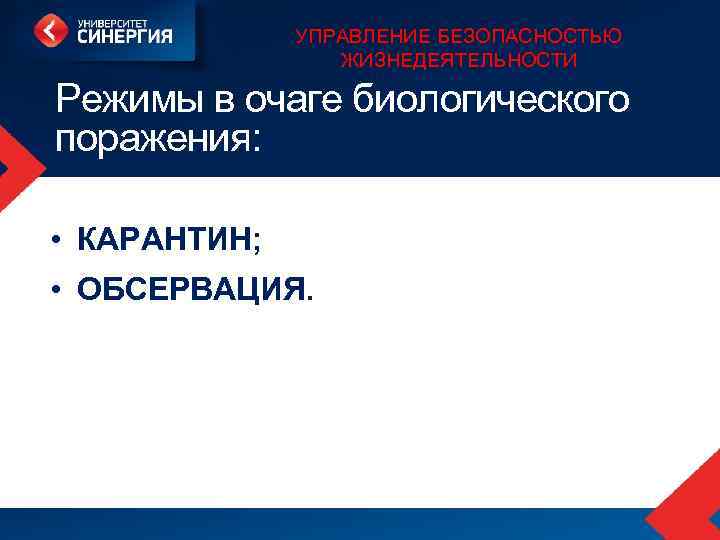 УНИВЕРСИТЕТ СИНЕРГИЯ

УПРАВЛЕНИЕ БЕЗОПАСНОСТЬЮ ЖИЗНЕДЕЯТЕЛЬНОСТИ

Режимы в очаге биологического поражения:

• КАРАНТИН;
• ОБСЕРВАЦИЯ.